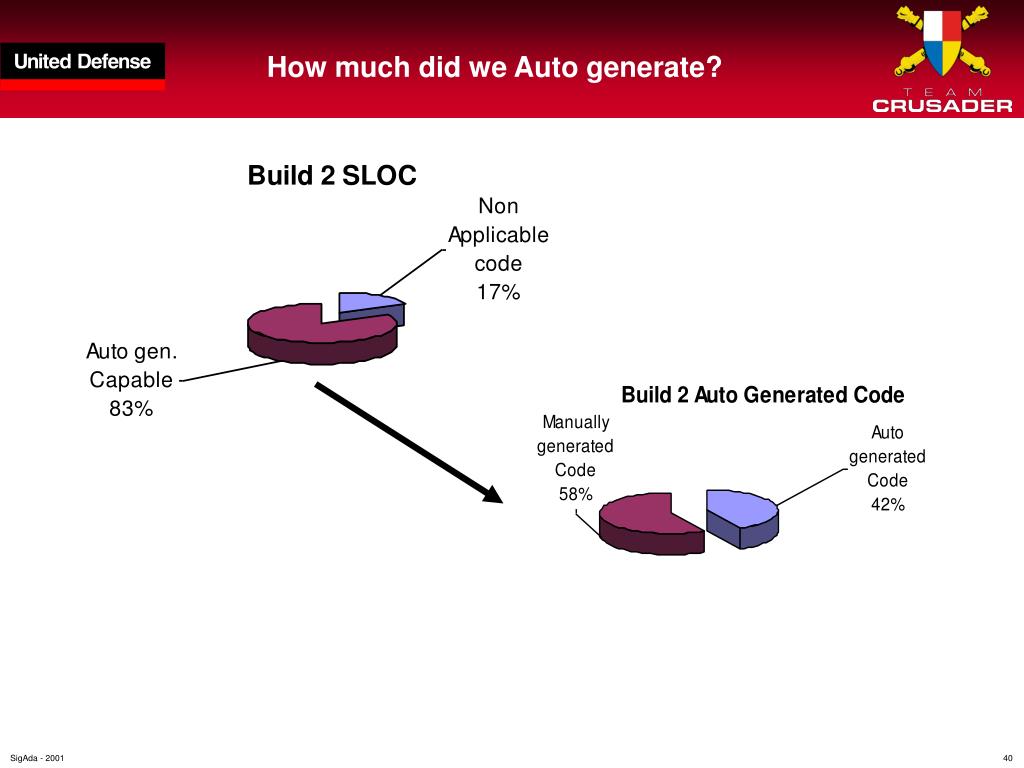 United Defense

How much did we Auto generate?

TEAM CRUSADER

Build 2 SLOC

Non Applicable code 17%

Auto gen. Capable 83%

Build 2 Auto Generated Code

Manually generated Code 58%

Auto generated Code 42%

SigAda - 2001

40